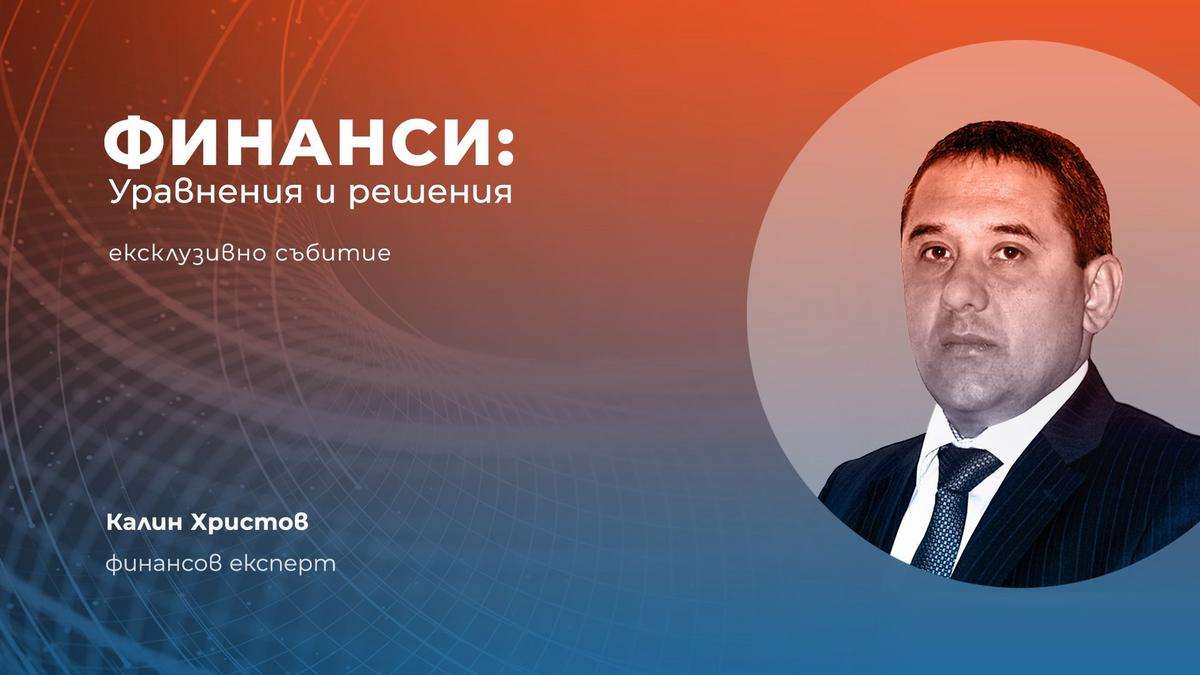 ФИНАНСИ:
Уравнения и решения

ексклузивно събитие

Калин Христов
финансов експерт